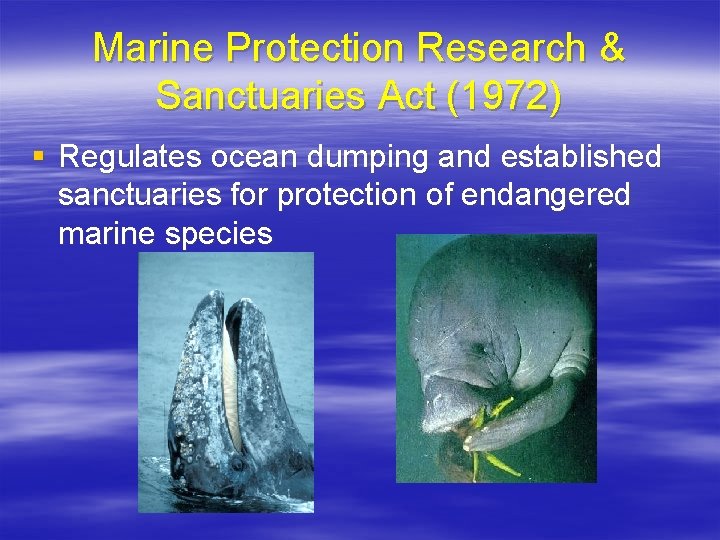 Marine Protection Research & Sanctuaries Act (1972)

▪ Regulates ocean dumping and established sanctuaries for protection of endangered marine species